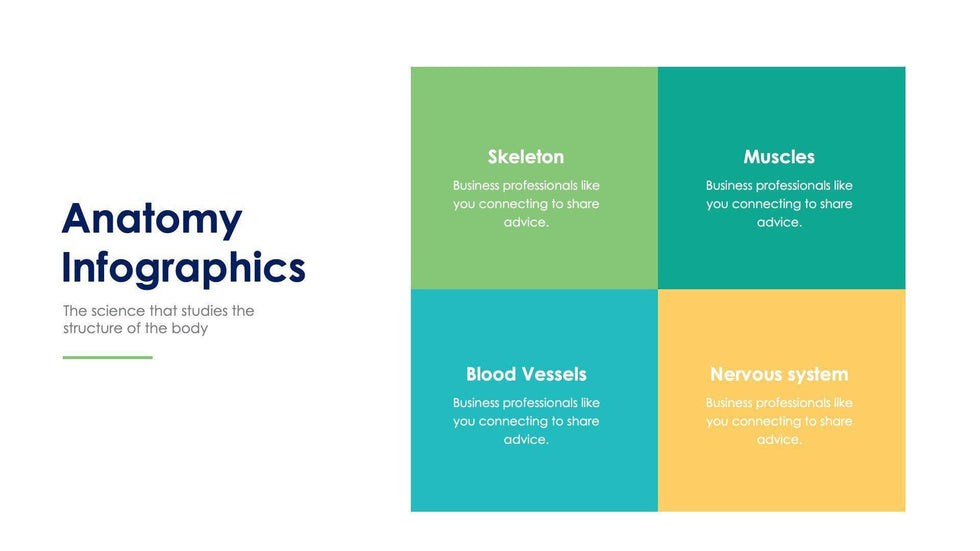 Anatomy Infographics

The science that studies the structure of the body

Skeleton

Business professionals like you connecting to share advice.

Muscles

Business professionals like you connecting to share advice.

Blood Vessels

Business professionals like you connecting to share advice.

Nervous system

Business professionals like you connecting to share advice.